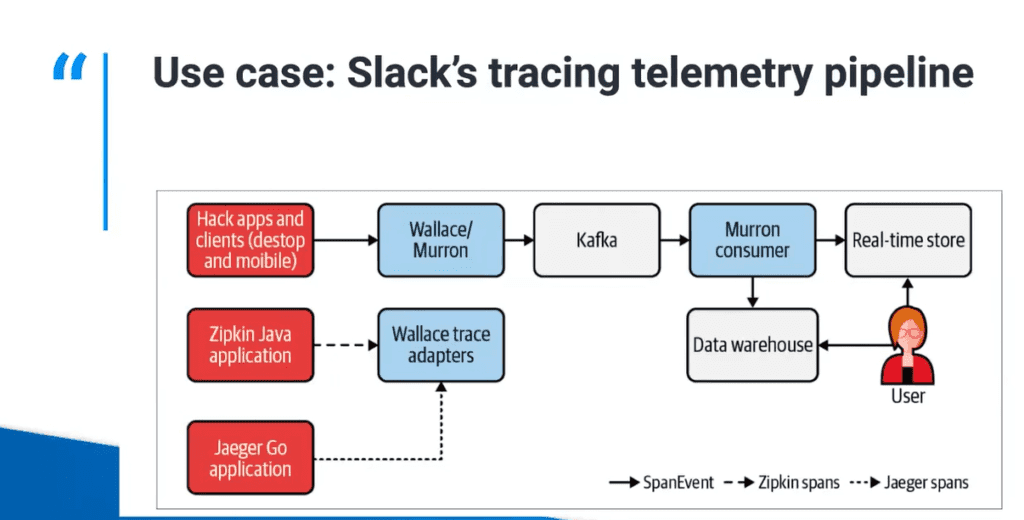 “

Use case: Slack’s tracing telemetry pipeline

Hack apps and clients (destop and moibile)

Wallace/ Murron

Kafka

Murron consumer

Real-time store

Zipkin Java application

Wallace trace adapters

Data warehouse

User

Jaeger Go application

SpanEvent

Zipkin spans

Jaeger spans